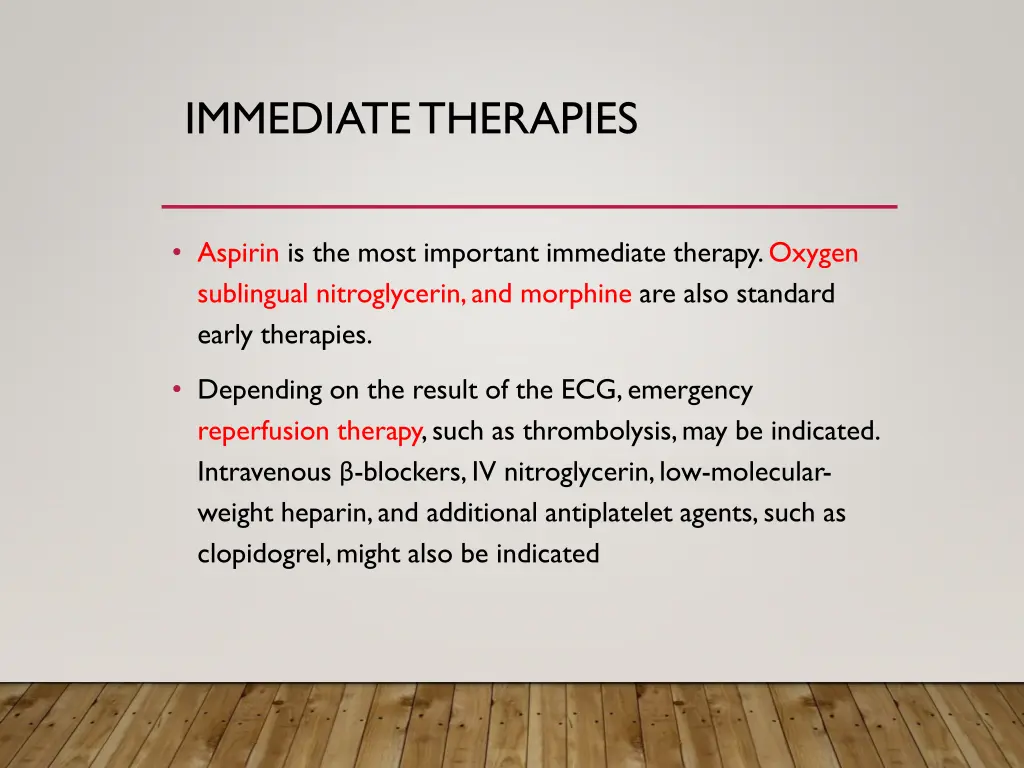 IMMEDIATE THERAPIES

• Aspirin is the most important immediate therapy. Oxygen sublingual nitroglycerin, and morphine are also standard early therapies.

• Depending on the result of the ECG, emergency reperfusion therapy, such as thrombolysis, may be indicated. Intravenous β-blockers, IV nitroglycerin, low-molecular-weight heparin, and additional antiplatelet agents, such as clopidogrel, might also be indicated